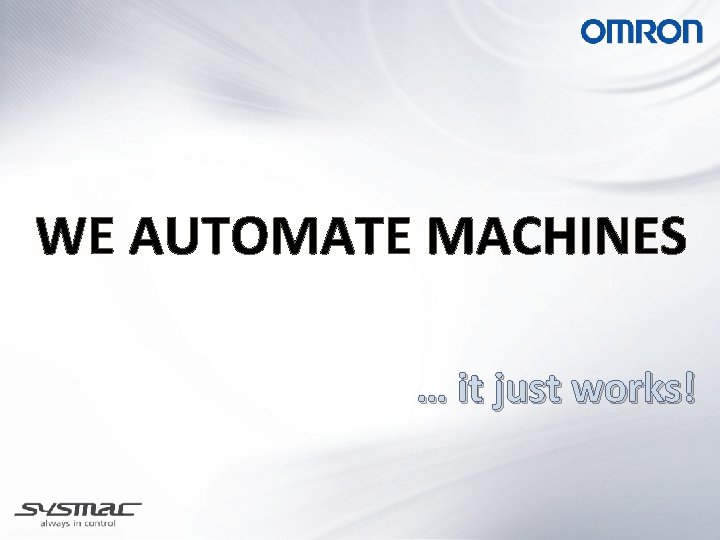 OMRON

WE AUTOMATE MACHINES

... it just works!

SYSMAC
always in control